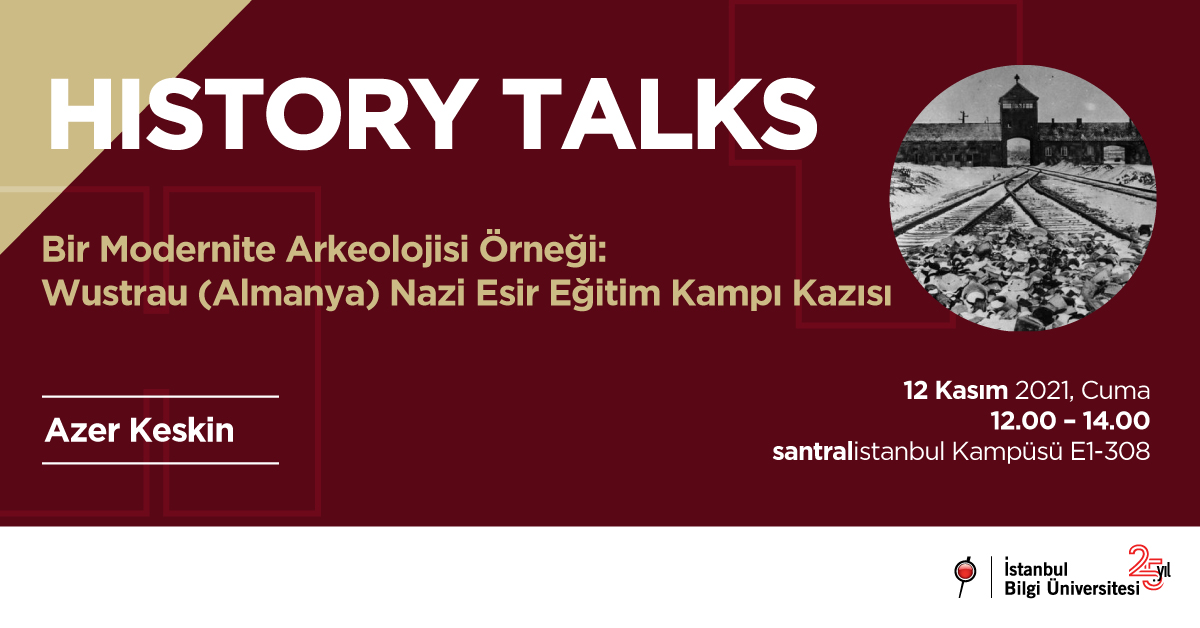 HISTORY TALKS

Bir Modernite Arkeolojisi Örneği: Wustrau (Almanya) Nazi Esir Eğitim Kampı Kazısı

Azer Keskin

12 Kasım 2021, Cuma
12.00 – 14.00
santralistanbul Kampüsü E1-308

İstanbul Bilgi Üniversitesi 25 yıl